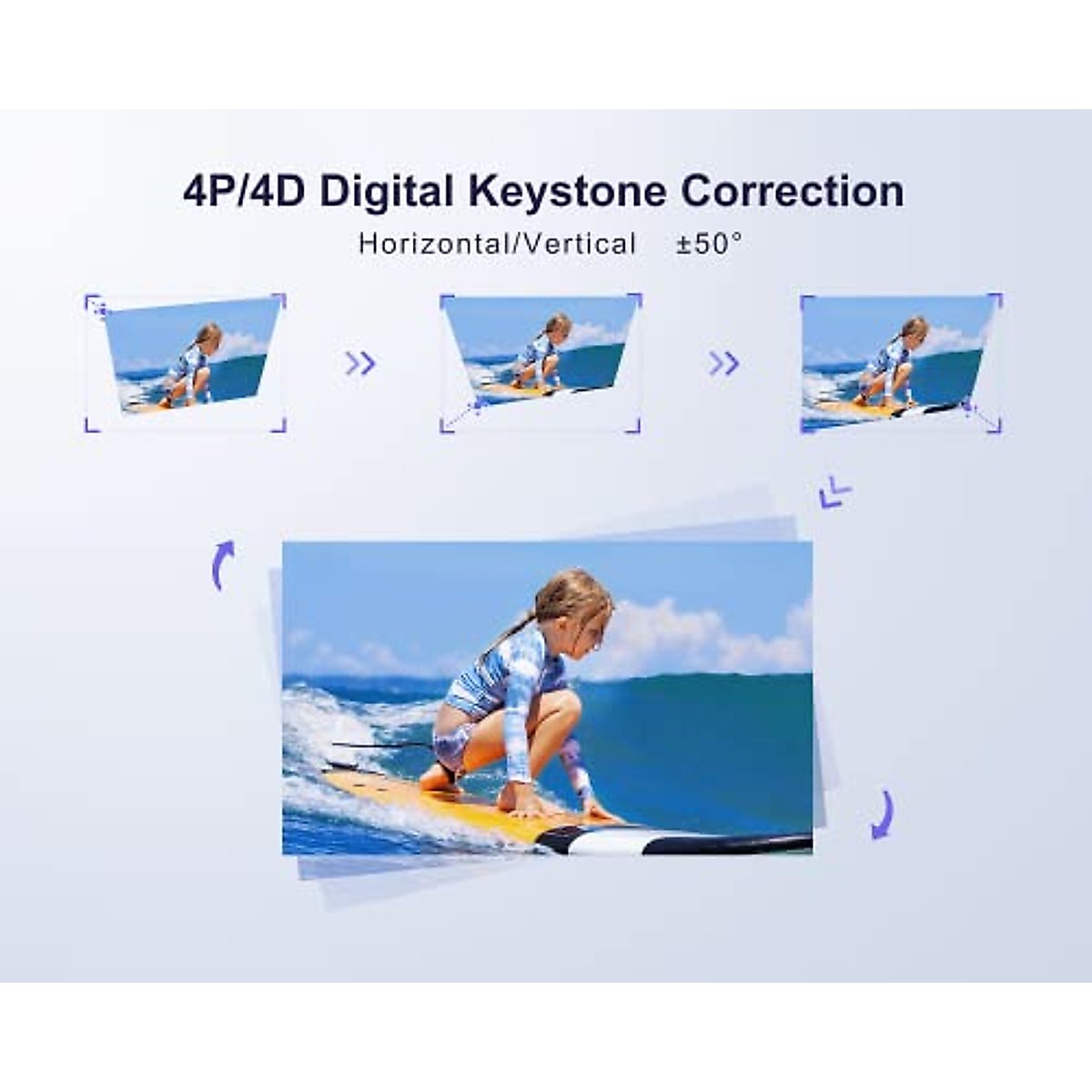 4P/4D Digital Keystone Correction

Horizontal/Vertical ±50°